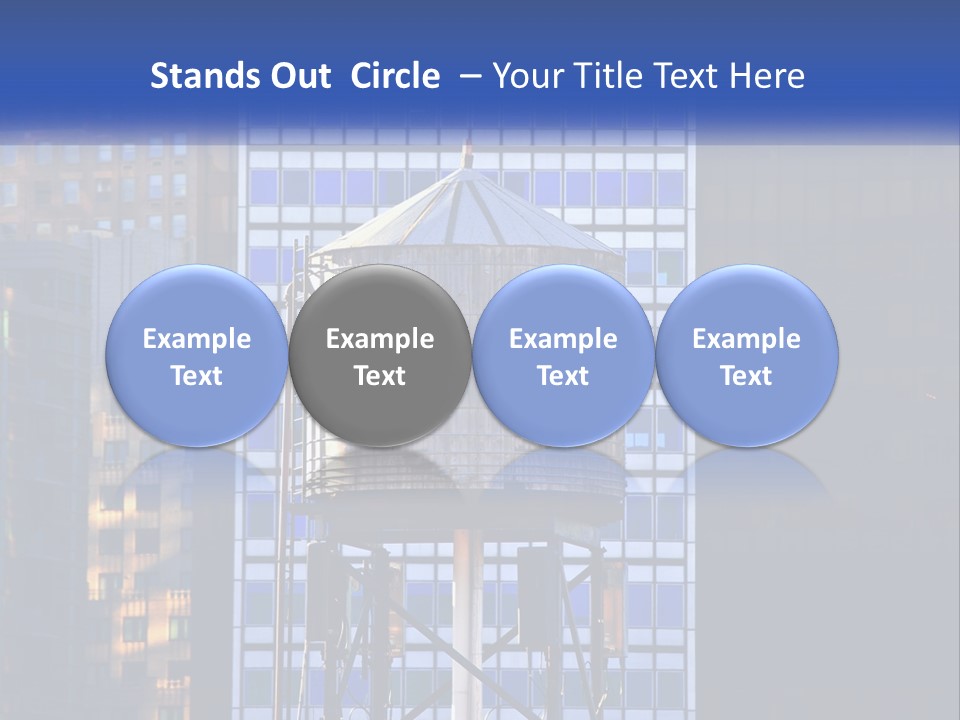 Stands Out Circle – Your Title Text Here

Example Text

Example Text

Example Text

Example Text